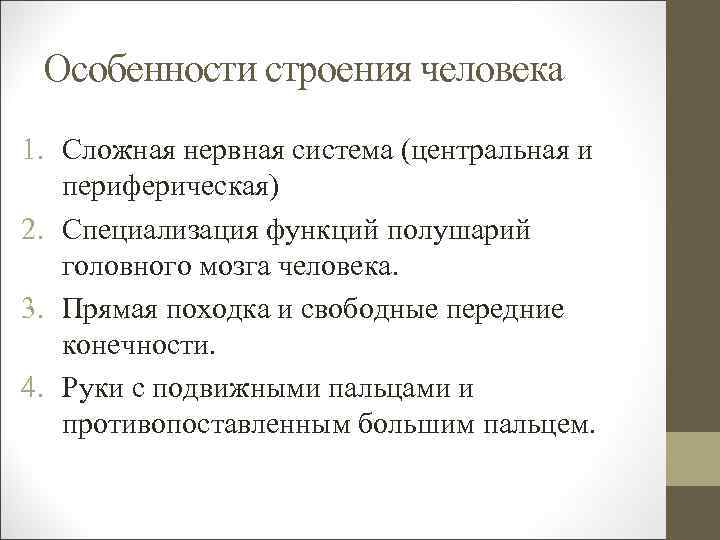 Особенности строения человека

1. Сложная нервная система (центральная и периферическая)
2. Специализация функций полушарий головного мозга человека.
3. Прямая походка и свободные передние конечности.
4. Руки с подвижными пальцами и противопоставленным большим пальцем.